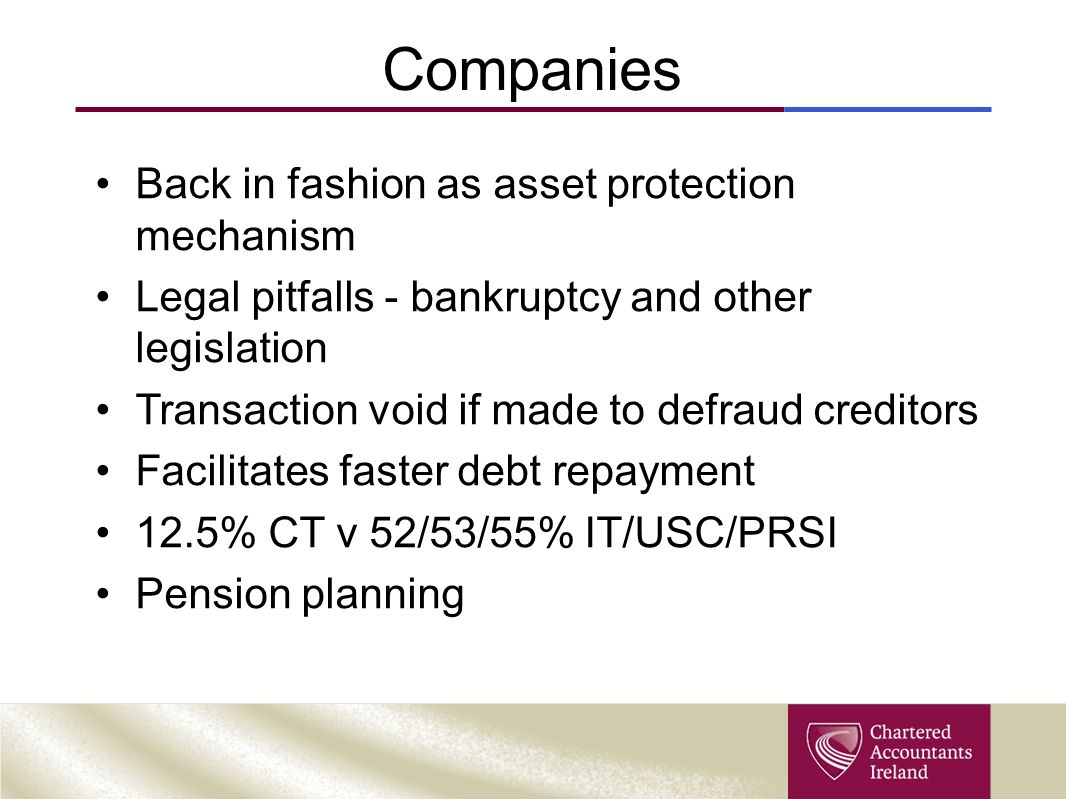 Companies

• Back in fashion as asset protection mechanism

• Legal pitfalls - bankruptcy and other legislation

• Transaction void if made to defraud creditors

• Facilitates faster debt repayment

• 12.5% CT v 52/53/55% IT/USC/PRSI

• Pension planning

Chartered Accountants Ireland